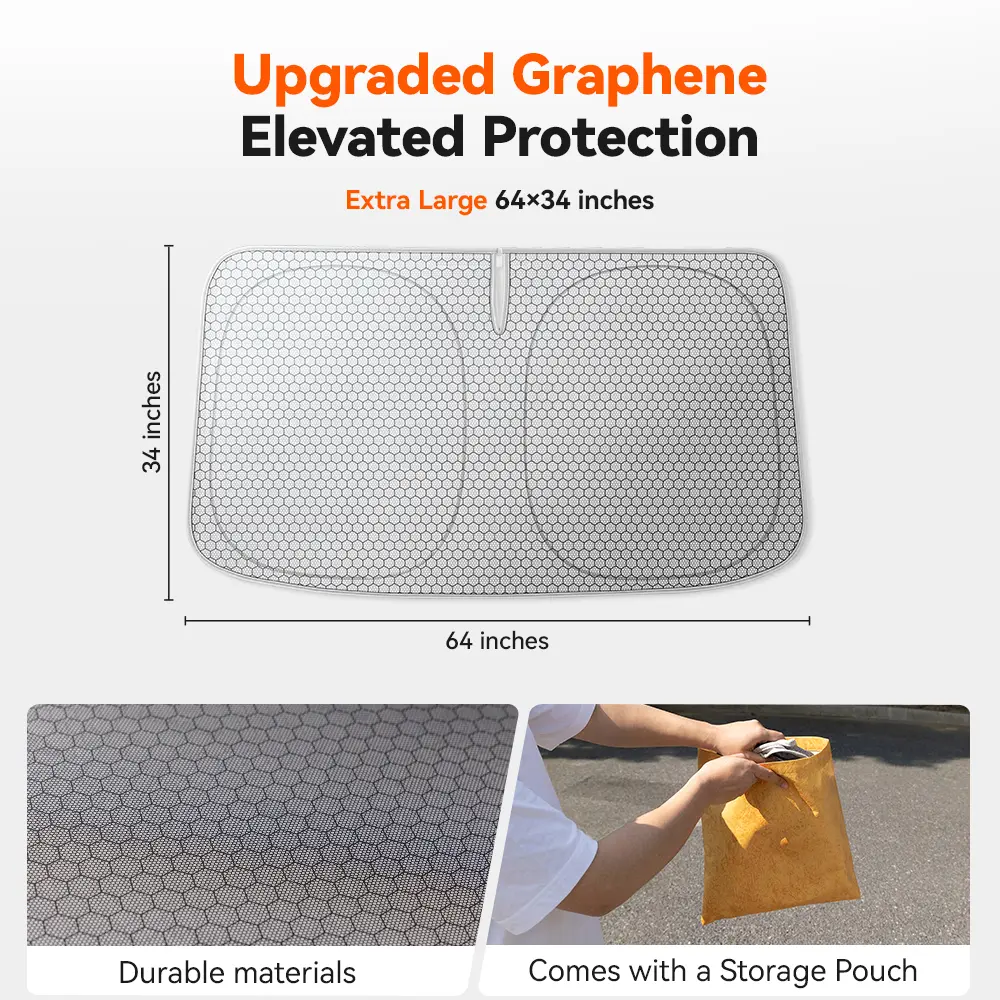 Upgraded Graphene
Elevated Protection

Extra Large 64×34 inches

34 inches

64 inches

Durable materials

Comes with a Storage Pouch